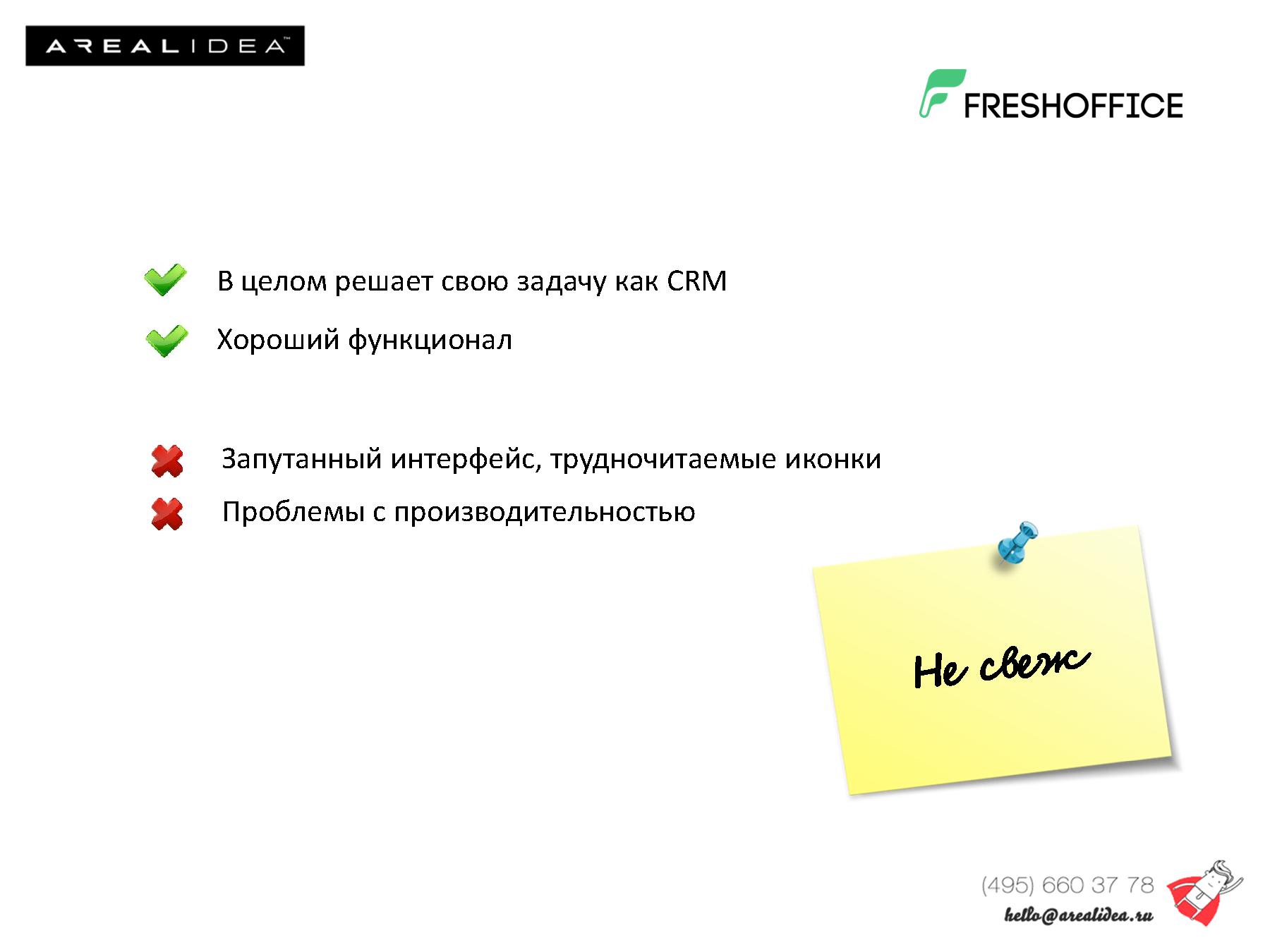 AREALIDEA™

FRESHOFFICE

В целом решает свою задачу как CRM

Хороший функционал

Запутанный интерфейс, трудночитаемые иконки

Проблемы с производительностью

Не свеж

(495) 660 37 78
hello@arealidea.ru